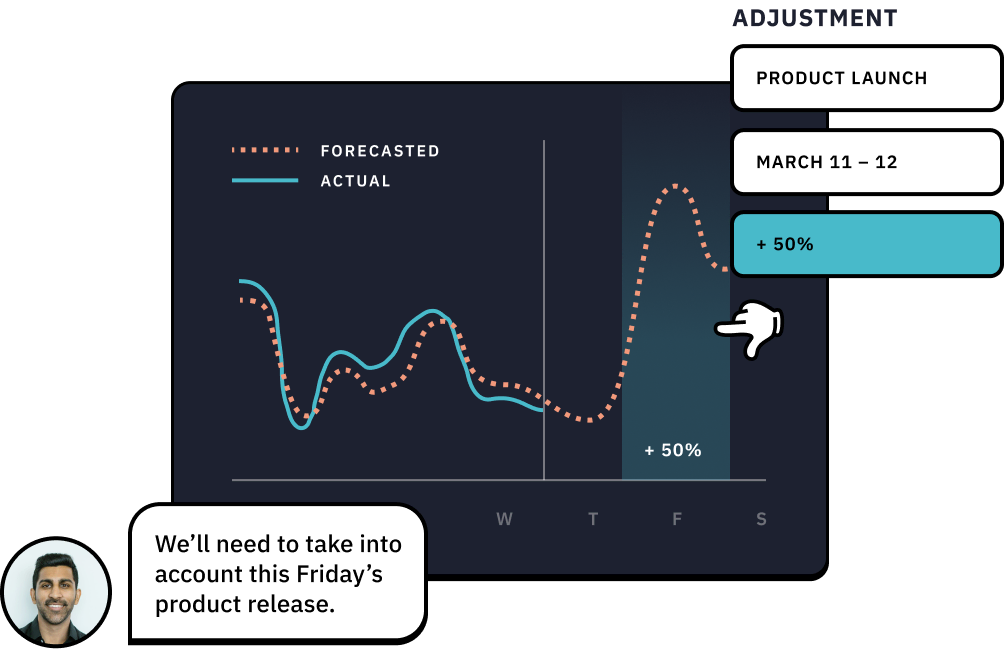 ADJUSTMENT

PRODUCT LAUNCH

MARCH 11 – 12

+ 50%

FORECASTED

ACTUAL

+ 50%

W T F S

We'll need to take into account this Friday's product release.